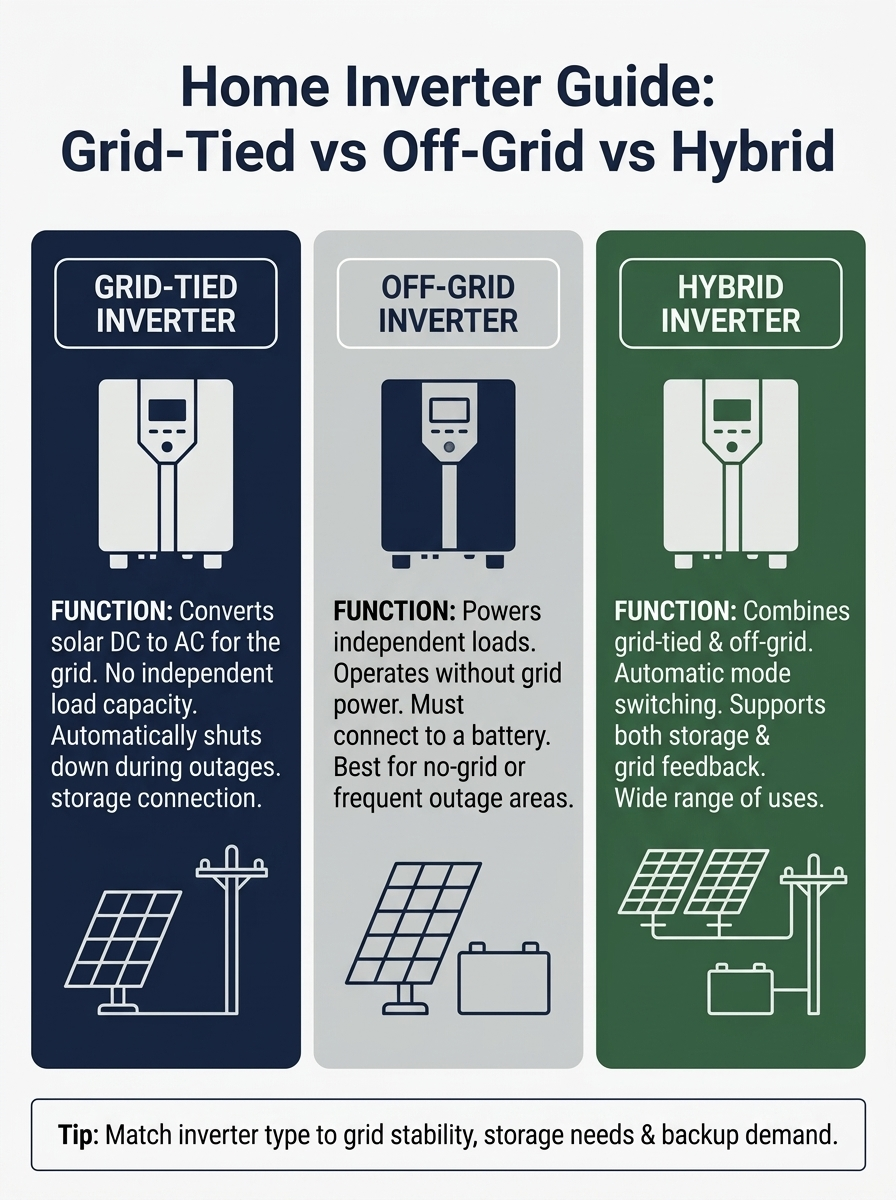 Home Inverter Guide:
Grid-Tied vs Off-Grid vs Hybrid

GRID-TIED INVERTER

FUNCTION: Converts solar DC to AC for the grid. No independent load capacity. Automatically shuts down during outages. storage connection.

OFF-GRID INVERTER

FUNCTION: Powers independent loads. Operates without grid power. Must connect to a battery. Best for no-grid or frequent outage areas.

HYBRID INVERTER

FUNCTION: Combines grid-tied & off-grid. Automatic mode switching. Supports both storage & grid feedback. Wide range of uses.

Tip: Match inverter type to grid stability, storage needs & backup demand.